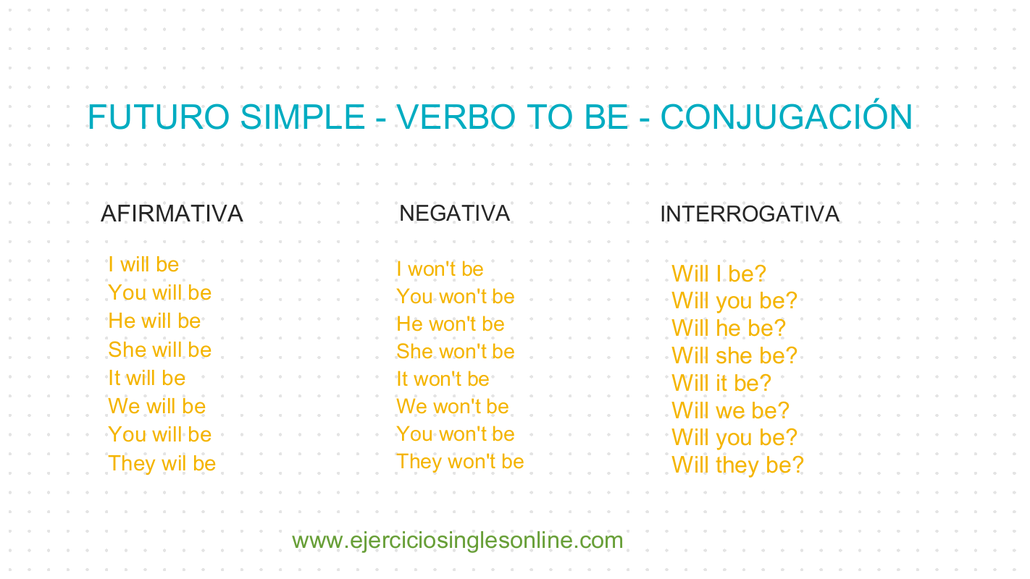 FUTURO SIMPLE - VERBO TO BE - CONJUGACIÓN

AFIRMATIVA

I will be
You will be
He will be
She will be
It will be
We will be
You will be
They wil be

NEGATIVA

I won't be
You won't be
He won't be
She won't be
It won't be
We won't be
You won't be
They won't be

INTERROGATIVA

Will I be?
Will you be?
Will he be?
Will she be?
Will it be?
Will we be?
Will you be?
Will they be?

www.ejerciciosinglesonline.com